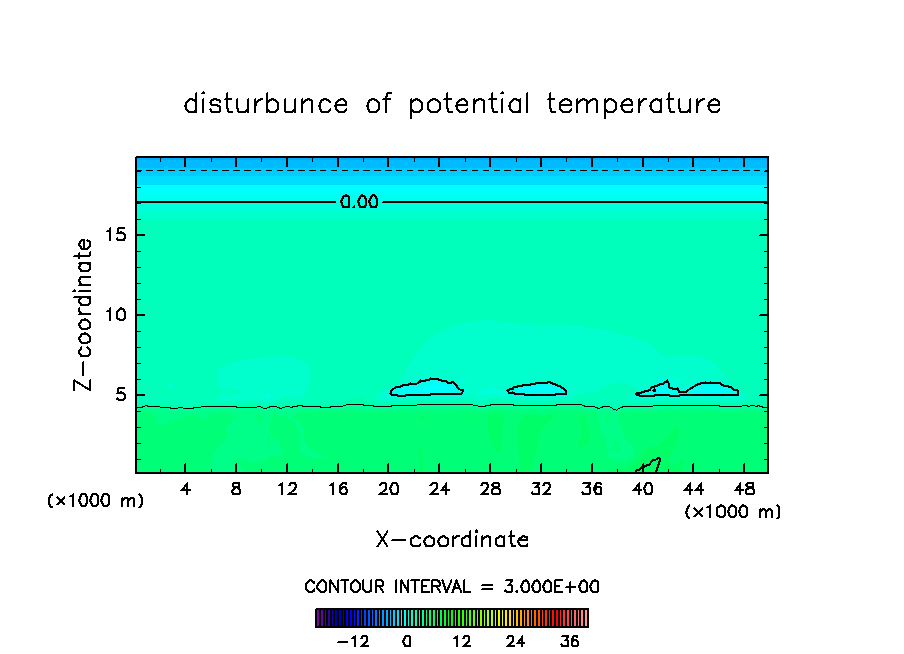 disturbunce of potential temperature

0.00

Z-coordinate

15

10

5

(×1000 m)

4 8 12 16 20 24 28 32 36 40 44 48

(×1000 m)

X-coordinate

CONTOUR INTERVAL = 3.000E+00

−12 0 12 24 36